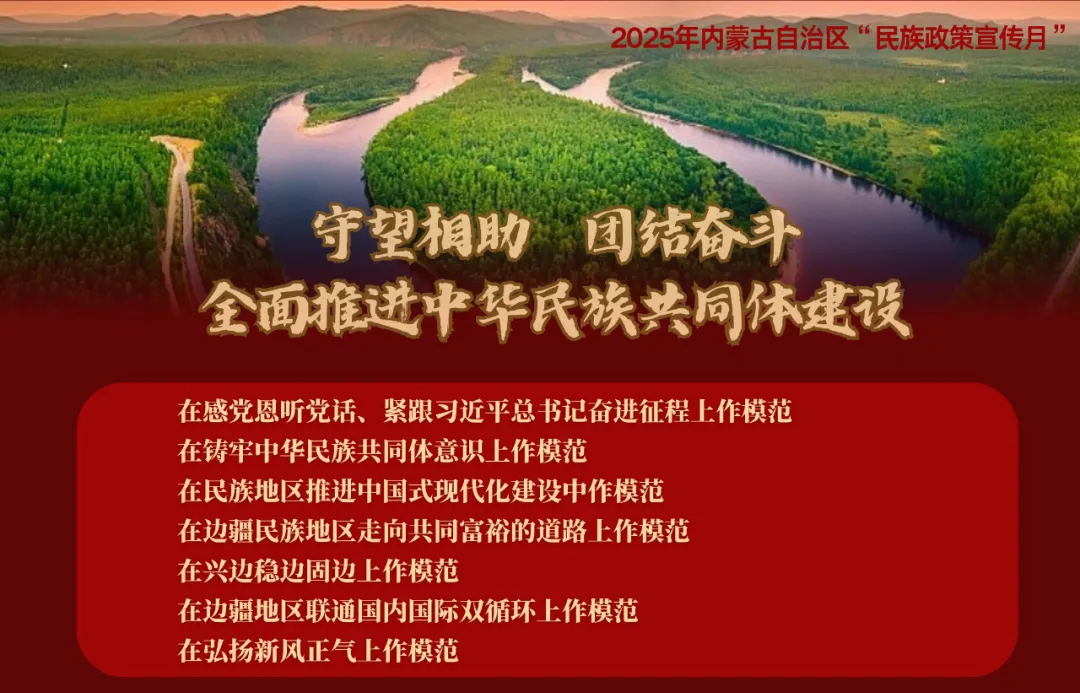 2025年内蒙古自治区“民族政策宣传月”

守望相助 团结奋斗
全面推进中华民族共同体建设

在感党恩听党话、紧跟习近平总书记奋进征程上作模范
在铸牢中华民族共同体意识上作模范
在民族地区推进中国式现代化建设中作模范
在边疆民族地区走向共同富裕的道路上作模范
在兴边稳边固边上作模范
在边疆地区联通国内国际双循环上作模范
在弘扬新风正气上作模范